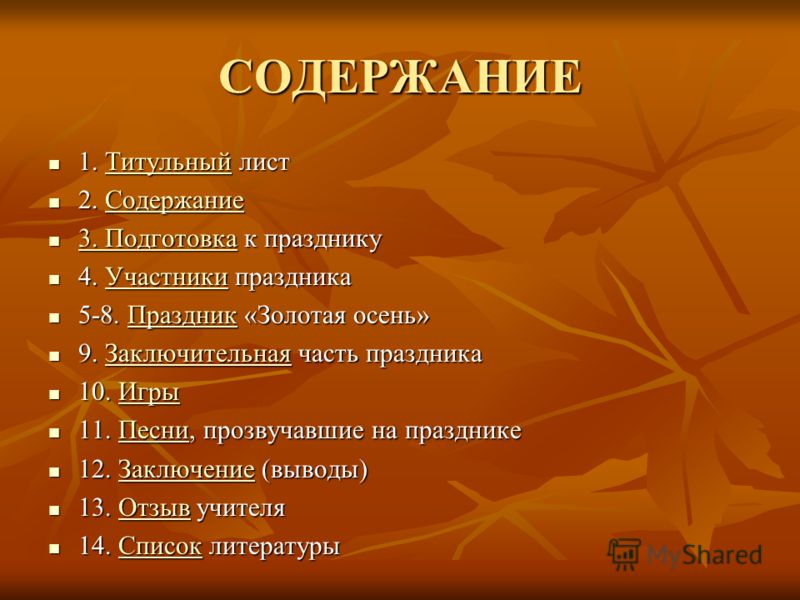 СОДЕРЖАНИЕ

- 1. Титульный лист
- 2. Содержание
- 3. Подготовка к празднику
- 4. Участники праздника
- 5-8. Праздник «Золотая осень»
- 9. Заключительная часть праздника
- 10. Игры
- 11. Песни, прозвучавшие на празднике
- 12. Заключение (выводы)
- 13. Отзыв учителя
- 14. Список литературы

MyShared